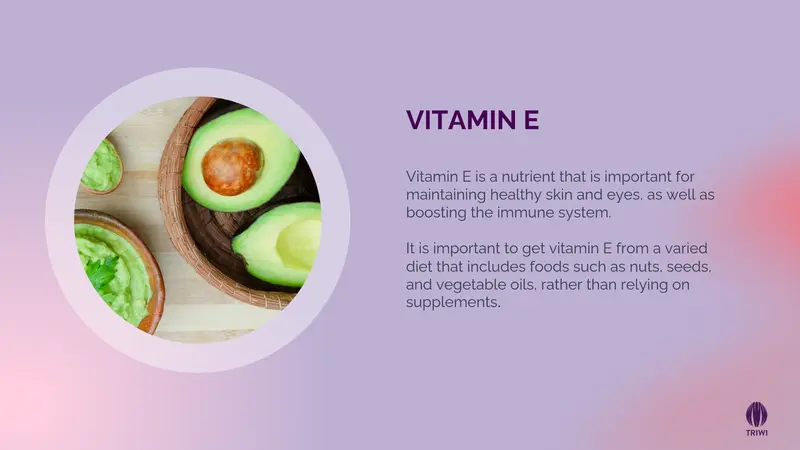 VITAMIN E

Vitamin E is a nutrient that is important for maintaining healthy skin and eyes, as well as boosting the immune system.

It is important to get vitamin E from a varied diet that includes foods such as nuts, seeds, and vegetable oils, rather than relying on supplements.

TRIWI